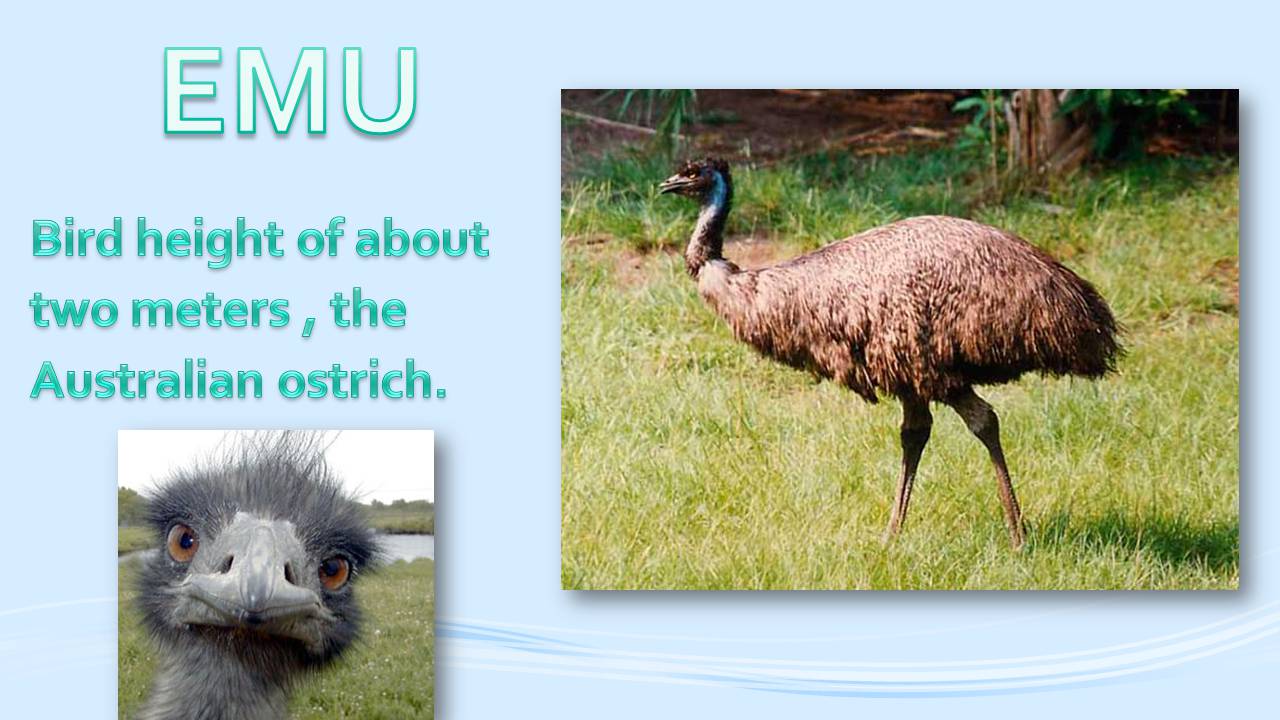 EMU

Bird height of about two meters , the Australian ostrich.